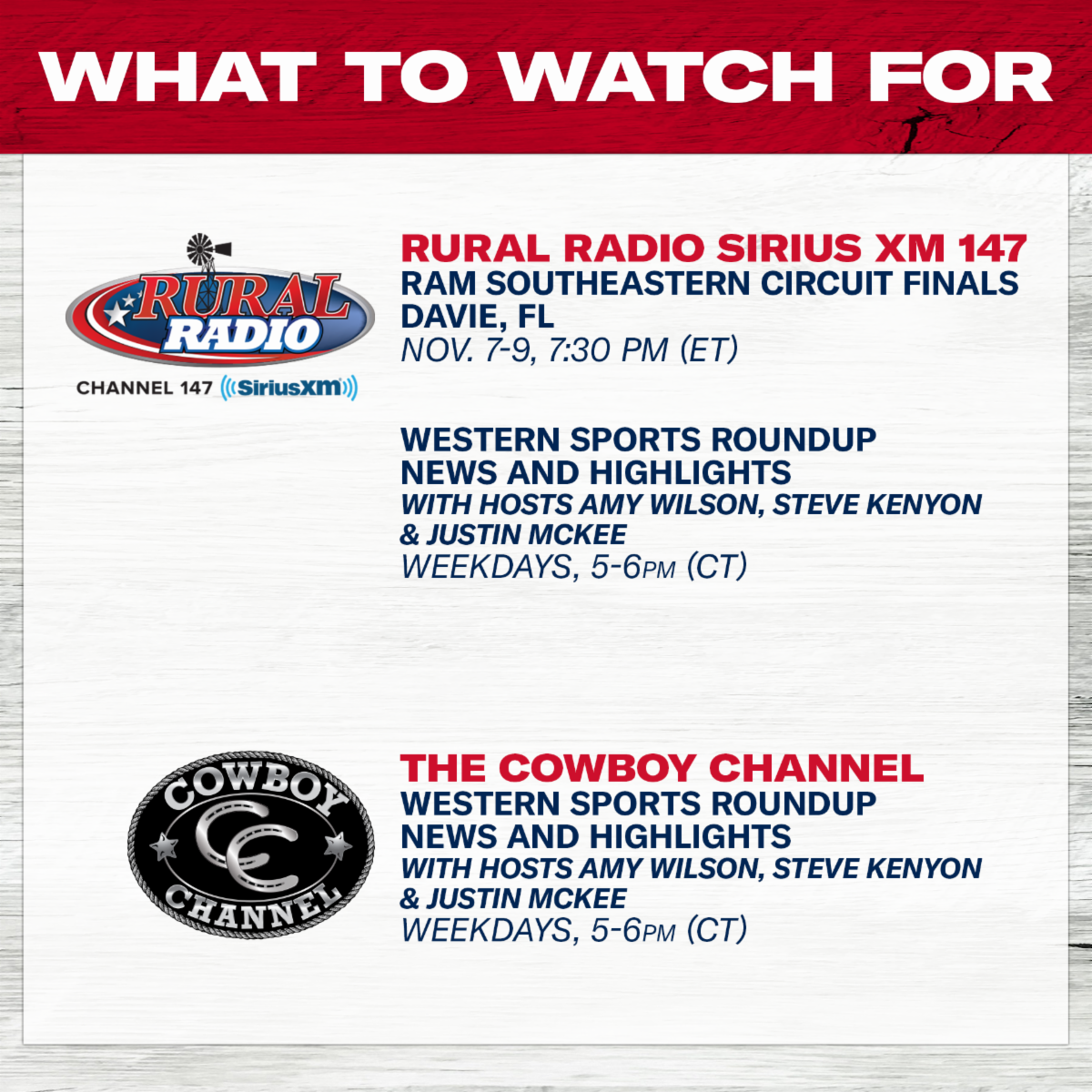 WHAT TO WATCH FOR

RURAL RADIO

CHANNEL 147 SiriusXM

RURAL RADIO SIRIUS XM 147
RAM SOUTHEASTERN CIRCUIT FINALS
DAVIE, FL
NOV. 7-9, 7:30 PM (ET)

WESTERN SPORTS ROUNDUP
NEWS AND HIGHLIGHTS
WITH HOSTS AMY WILSON, STEVE KENYON & JUSTIN MCKEE
WEEKDAYS, 5-6PM (CT)

COWBOY CC CHANNEL

THE COWBOY CHANNEL
WESTERN SPORTS ROUNDUP
NEWS AND HIGHLIGHTS
WITH HOSTS AMY WILSON, STEVE KENYON & JUSTIN MCKEE
WEEKDAYS, 5-6PM (CT)